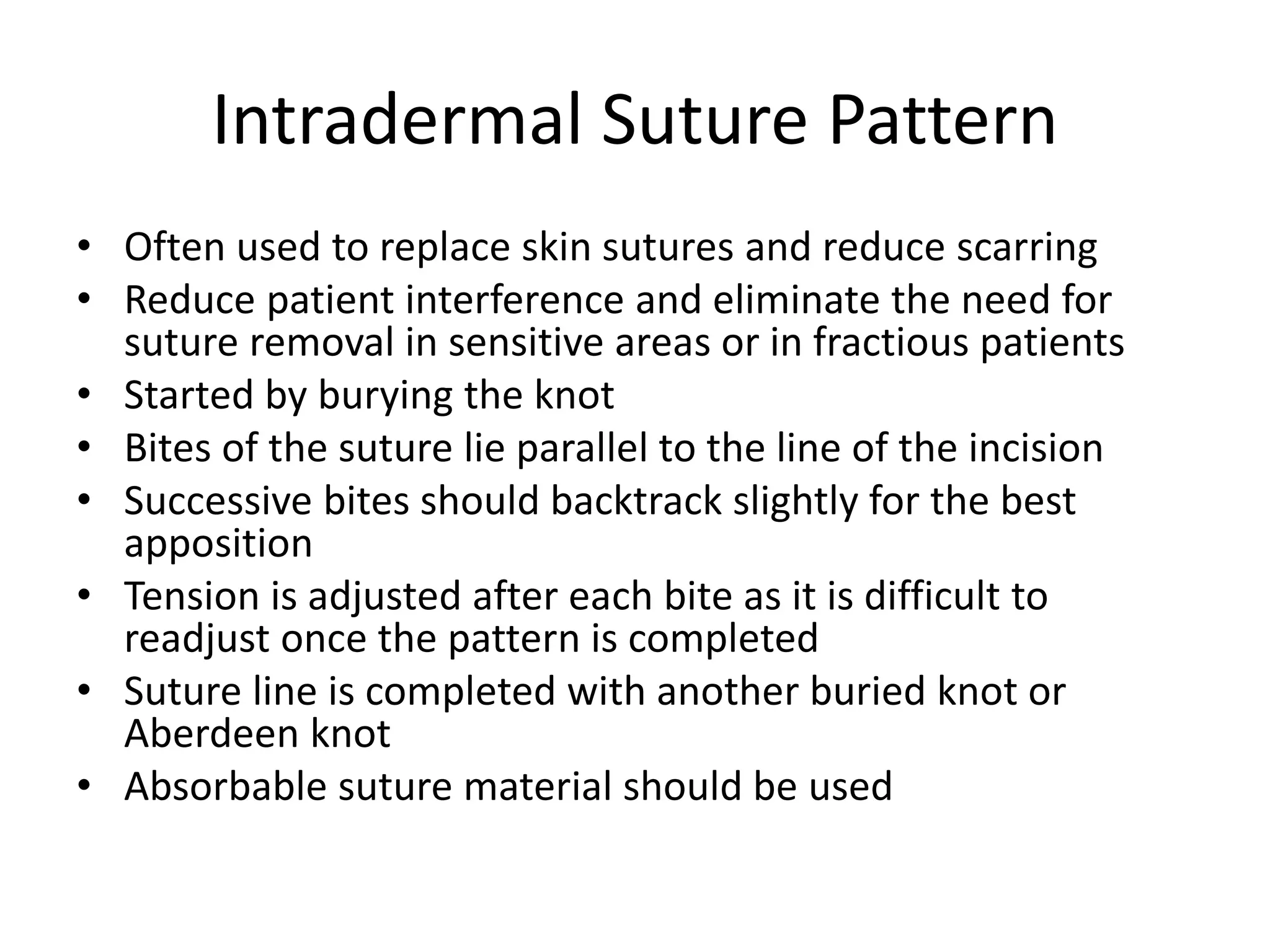 Intradermal Suture Pattern

• Often used to replace skin sutures and reduce scarring
• Reduce patient interference and eliminate the need for suture removal in sensitive areas or in fractious patients
• Started by burying the knot
• Bites of the suture lie parallel to the line of the incision
• Successive bites should backtrack slightly for the best apposition
• Tension is adjusted after each bite as it is difficult to readjust once the pattern is completed
• Suture line is completed with another buried knot or Aberdeen knot
• Absorbable suture material should be used